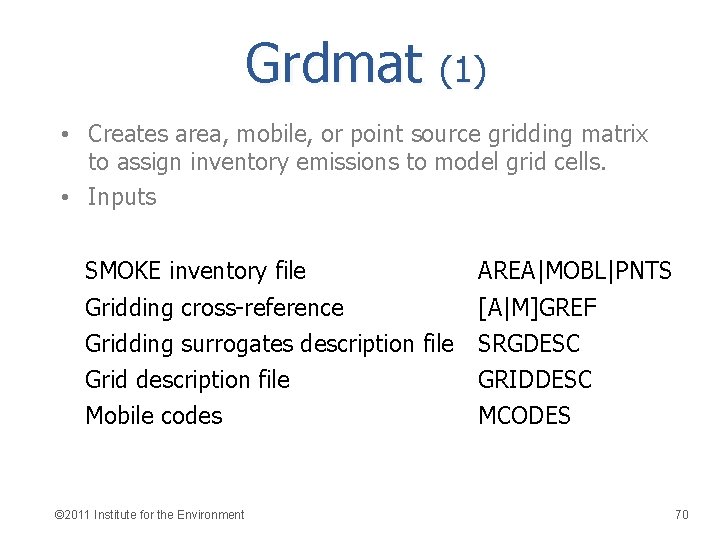 Grdmat (1)

• Creates area, mobile, or point source gridding matrix to assign inventory emissions to model grid cells.
• Inputs

| | |
|---|---|
| SMOKE inventory file | AREA\|MOBL\|PNTS |
| Gridding cross-reference | [A\|M]GREF |
| Gridding surrogates description file | SRGDESC |
| Grid description file | GRIDDESC |
| Mobile codes | MCODES |

©2011 Institute for the Environment

70